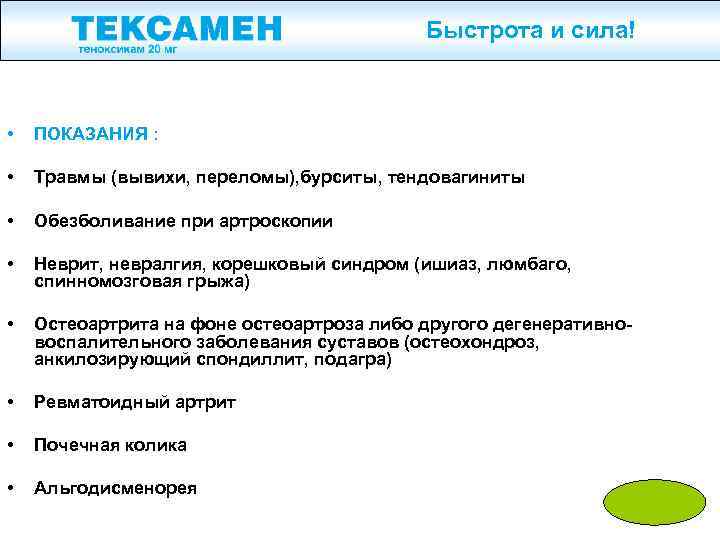 ТЕКСАМЕН
теноксикам 20 мг

Быстрота и сила!

• ПОКАЗАНИЯ :

• Травмы (вывихи, переломы),бурситы, тендовагиниты

• Обезболивание при артроскопии

• Неврит, невралгия, корешковый синдром (ишиаз, люмбаго, спинномозговая грыжа)

• Остеоартрита на фоне остеоартроза либо другого дегенеративно-воспалительного заболевания суставов (остеохондроз, анкилозирующий спондиллит, подагра)

• Ревматоидный артрит

• Почечная колика

• Альгодисменорея